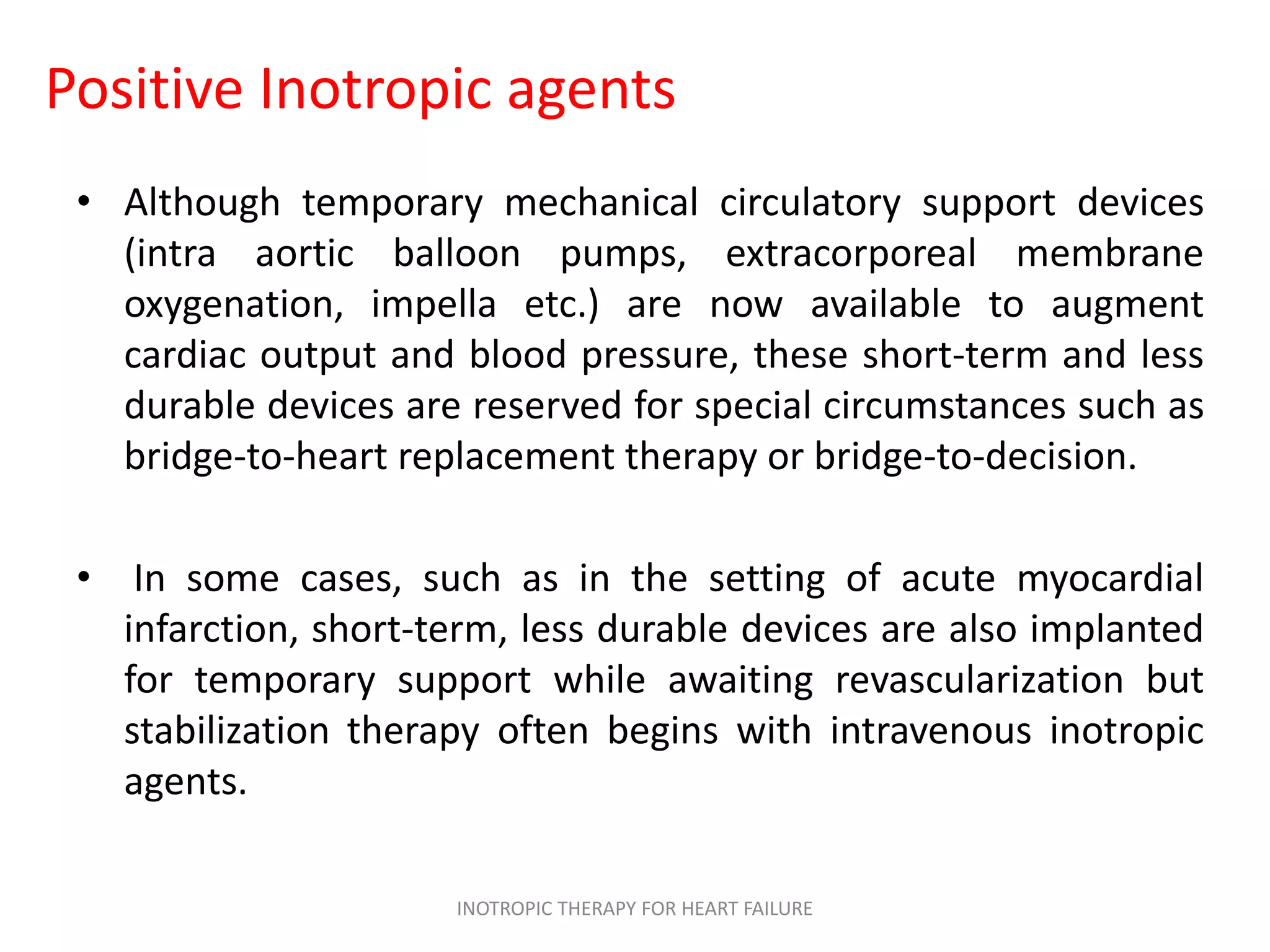 Positive Inotropic agents

• Although temporary mechanical circulatory support devices (intra aortic balloon pumps, extracorporeal membrane oxygenation, impella etc.) are now available to augment cardiac output and blood pressure, these short-term and less durable devices are reserved for special circumstances such as bridge-to-heart replacement therapy or bridge-to-decision.

• In some cases, such as in the setting of acute myocardial infarction, short-term, less durable devices are also implanted for temporary support while awaiting revascularization but stabilization therapy often begins with intravenous inotropic agents.

INOTROPIC THERAPY FOR HEART FAILURE